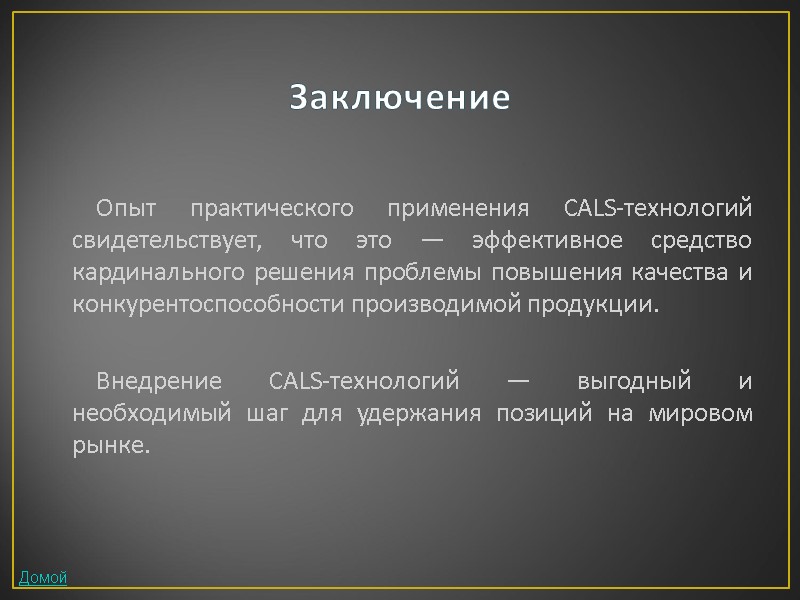 Заключение

Опыт практического применения CALS-технологий свидетельствует, что это — эффективное средство кардинального решения проблемы повышения качества и конкурентоспособности производимой продукции.

Внедрение CALS-технологий — выгодный и необходимый шаг для удержания позиций на мировом рынке.

Домой